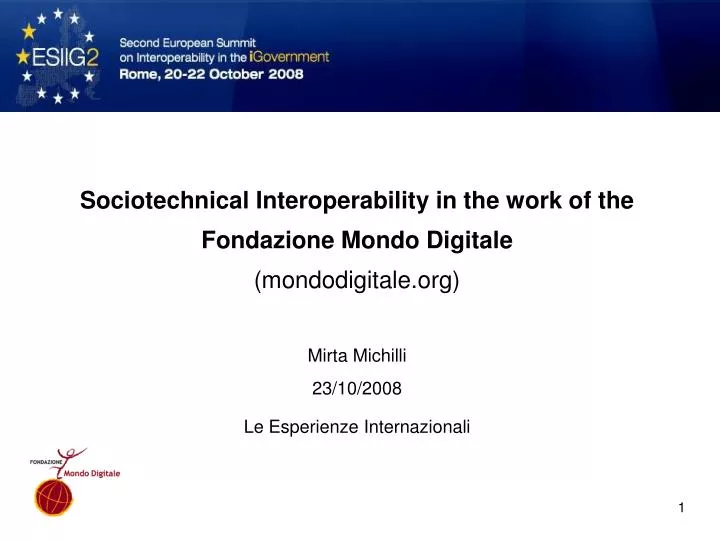 ESIIG2
Second European Summit on Interoperability in the iGovernment
Rome, 20-22 October 2008

Sociotechnical Interoperability in the work of the Fondazione Mondo Digitale
(mondodigitale.org)

Mirta Michilli
23/10/2008
Le Esperienze Internazionali

FONDAZIONE Mondo Digitale

1